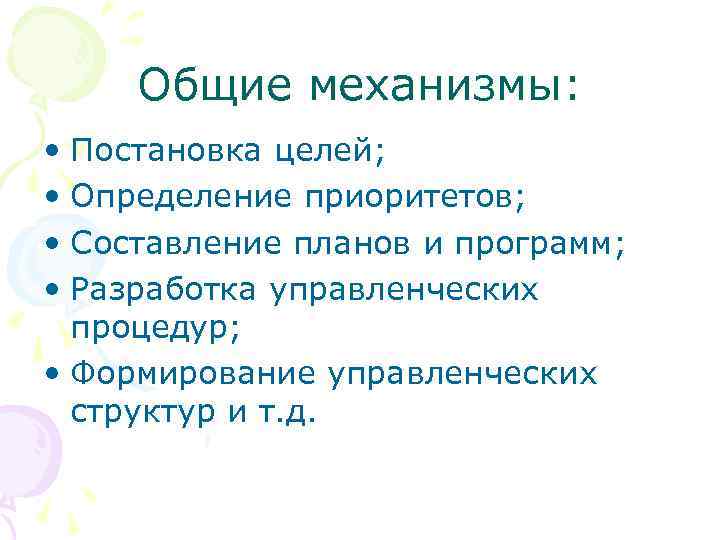 Общие механизмы:

• Постановка целей;
• Определение приоритетов;
• Составление планов и программ;
• Разработка управленческих процедур;
• Формирование управленческих структур и т.д.